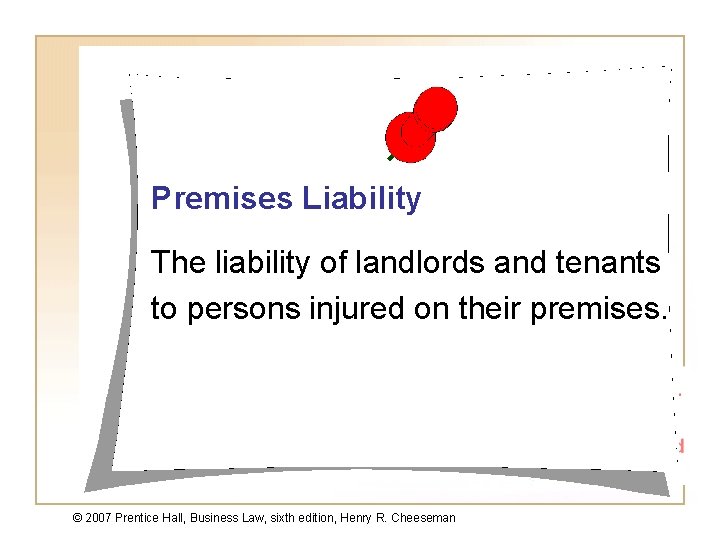 Premises Liability

The liability of landlords and tenants to persons injured on their premises.

© 2007 Prentice Hall, Business Law, sixth edition, Henry R. Cheeseman